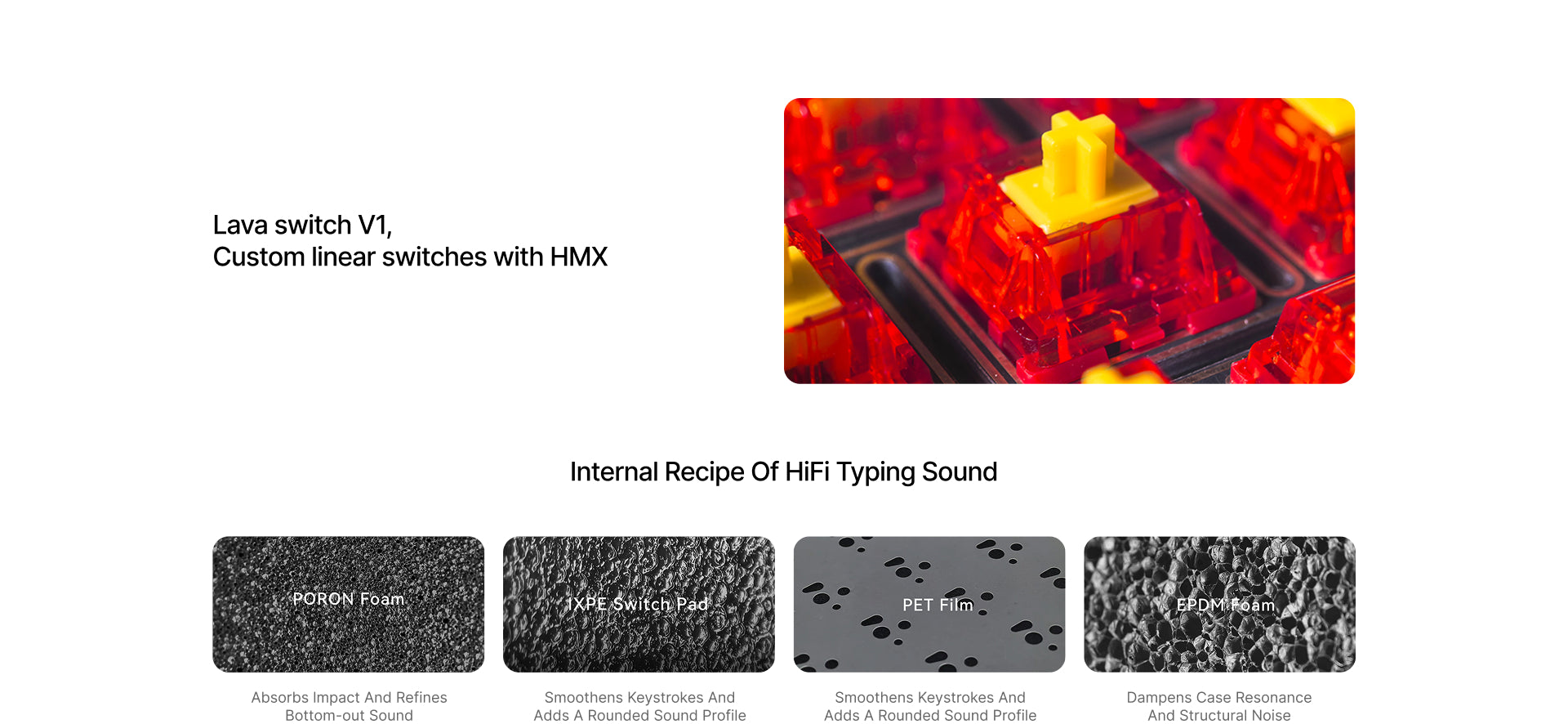 Lava switch V1,
Custom linear switches with HMX

Internal Recipe Of HiFi Typing Sound

PORON Foam

Absorbs Impact And Refines Bottom-out Sound

IXPE Switch Pad

Smoothens Keystrokes And Adds A Rounded Sound Profile

PET Film

Smoothens Keystrokes And Adds A Rounded Sound Profile

EPDM Foam

Dampens Case Resonance And Structural Noise